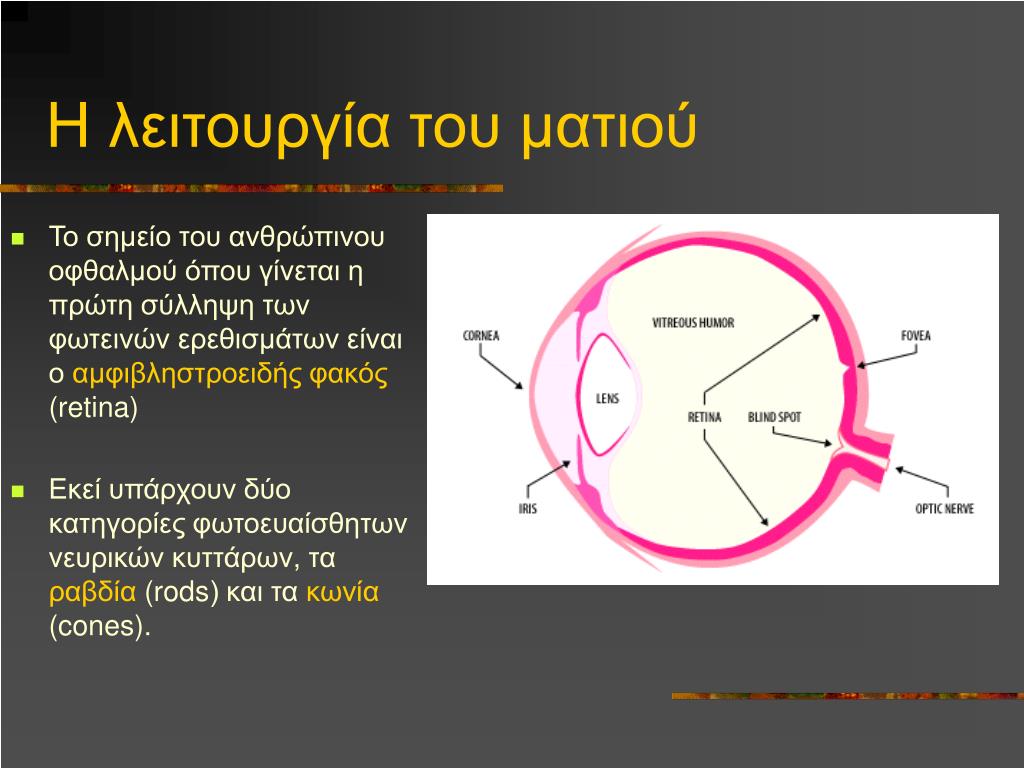 Η λειτουργία του ματιού

Το σημείο του ανθρώπινου οφθαλμού όπου γίνεται η πρώτη σύλληψη των φωτεινών ερεθισμάτων είναι ο αμφιβληστροειδής φακός (retina)

Εκεί υπάρχουν δύο κατηγορίες φωτοευαίσθητων νευρικών κυττάρων, τα ραβδία (rods) και τα κωνία (cones).

CORNEA
VITREOUS HUMOR
FOVEA
LENS
RETINA
BLIND SPOT
IRIS
OPTIC NERVE